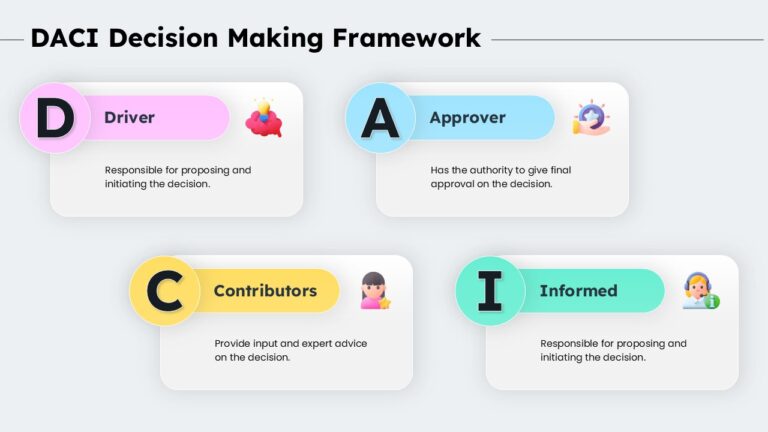 DACI Decision Making Framework

D
Driver

Responsible for proposing and initiating the decision.

A
Approver

Has the authority to give final approval on the decision.

C
Contributors

Provide input and expert advice on the decision.

I
Informed

Responsible for proposing and initiating the decision.